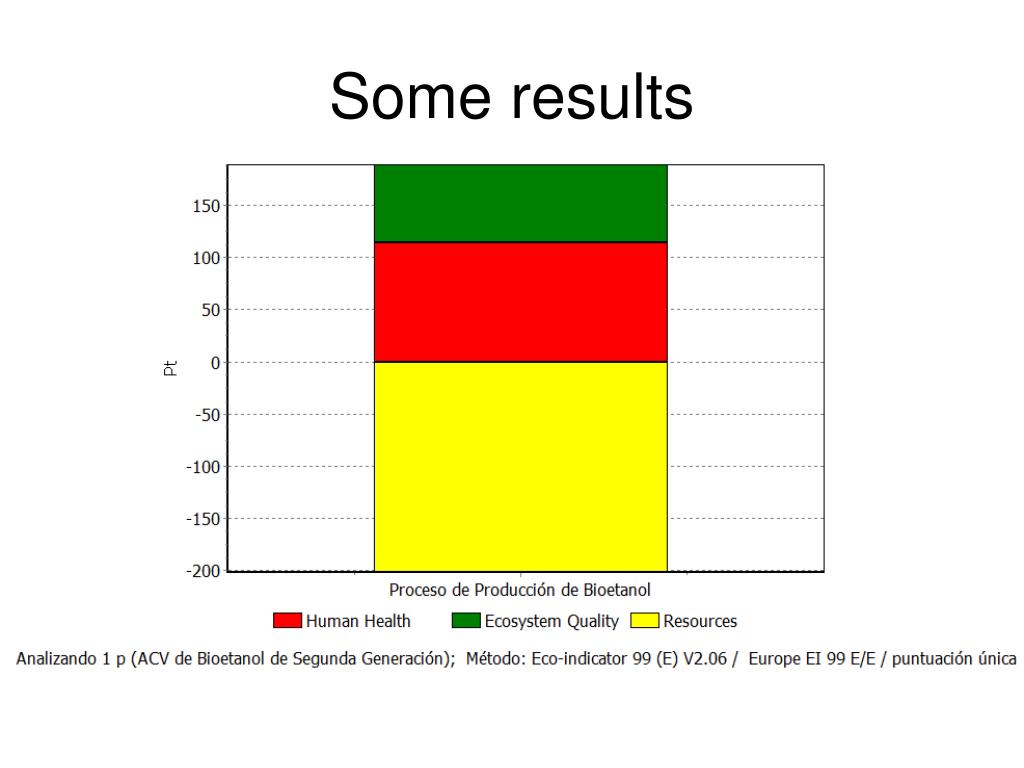 Some results

150
100
50
0
-50
-100
-150
-200

Pt

Proceso de Producción de Bioetanol

Human Health
Ecosystem Quality
Resources

Analizando 1 p (ACV de Bioetanol de Segunda Generación); Método: Eco-indicator 99 (E) V2.06 / Europe EI 99 E/E / puntuación única